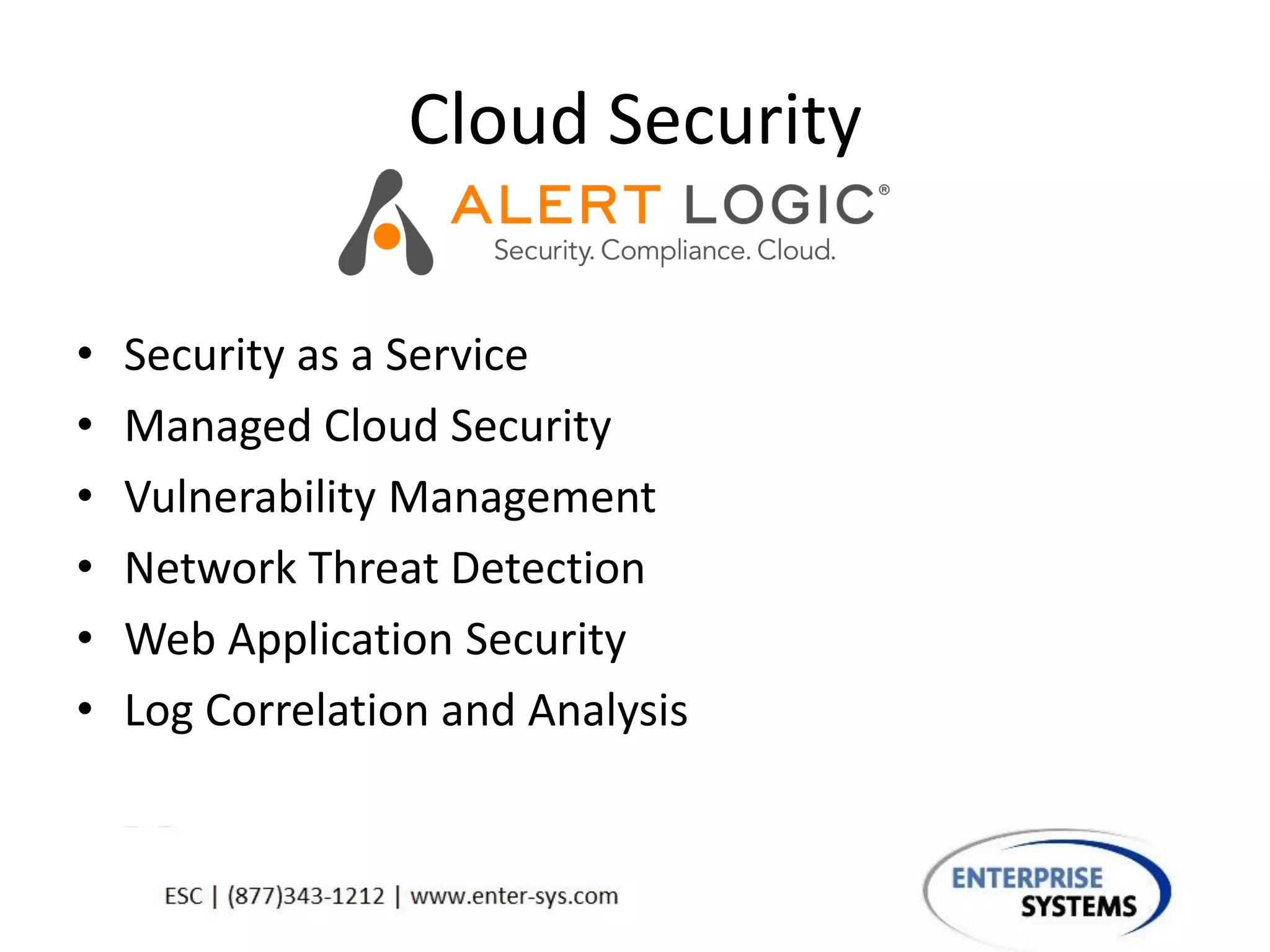 Cloud Security

ALERT LOGIC®
Security. Compliance. Cloud.

• Security as a Service
• Managed Cloud Security
• Vulnerability Management
• Network Threat Detection
• Web Application Security
• Log Correlation and Analysis

ESC | (877)343-1212 | www.enter-sys.com

ENTERPRISE SYSTEMS